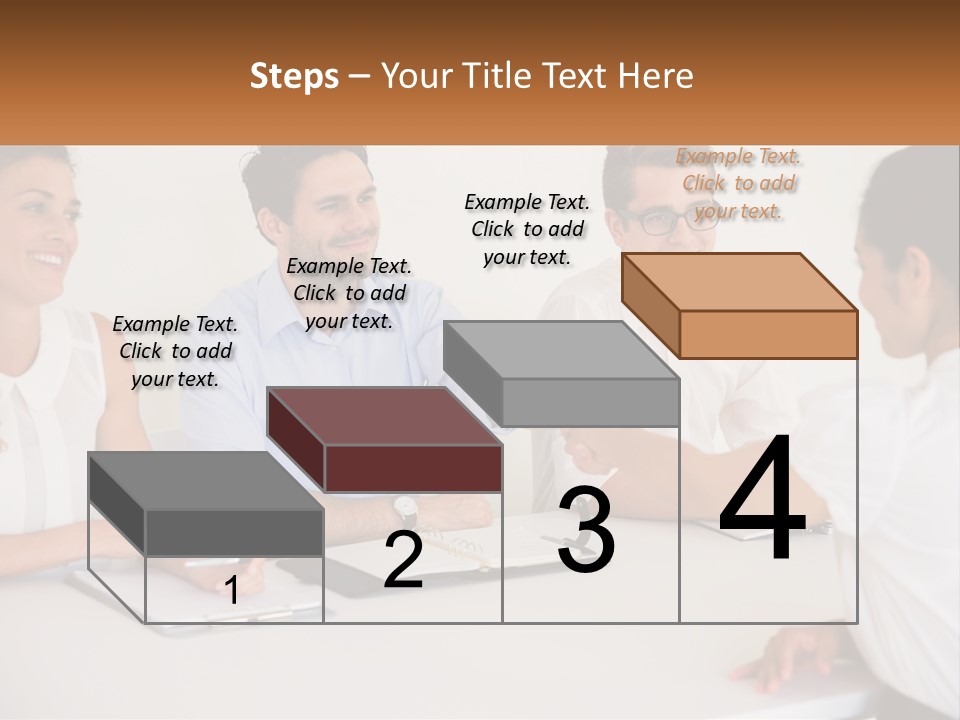 Steps – Your Title Text Here

Example Text. Click to add your text.

Example Text. Click to add your text.

Example Text. Click to add your text.

Example Text. Click to add your text.

1

2

3

4